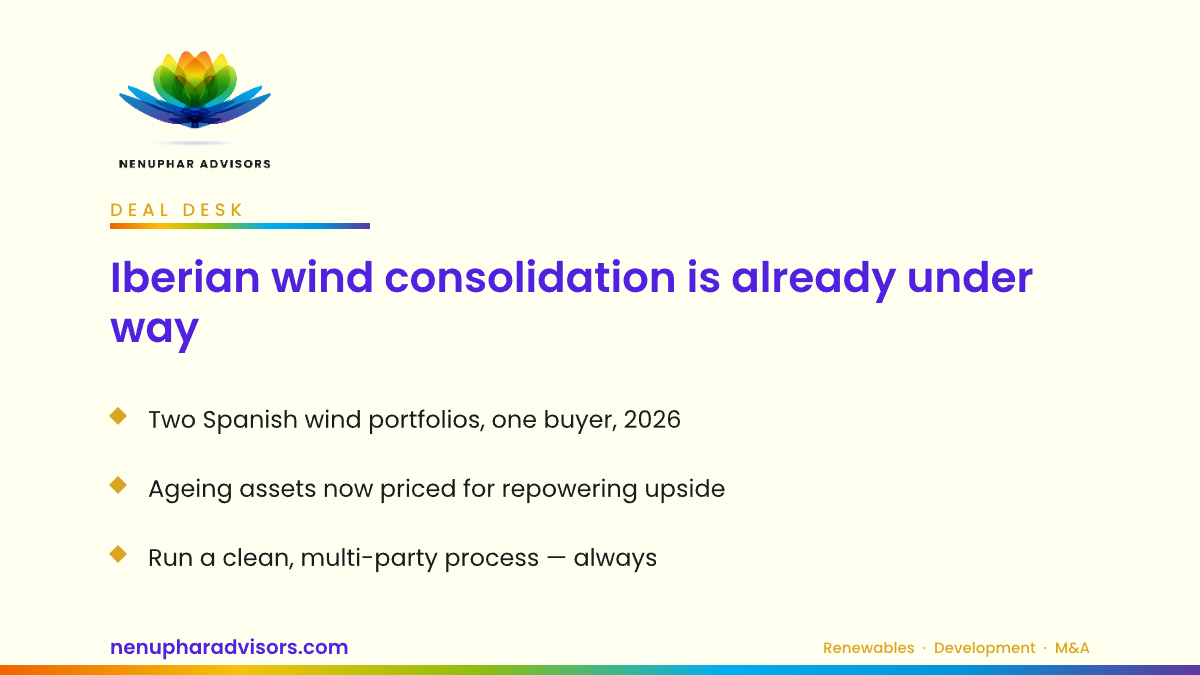 NENUPHAR ADVISORS

DEAL DESK

Iberian wind consolidation is already under way

Two Spanish wind portfolios, one buyer, 2026

Ageing assets now priced for repowering upside

Run a clean, multi-party process — always

nenupharadvisors.com

Renewables · Development · M&A